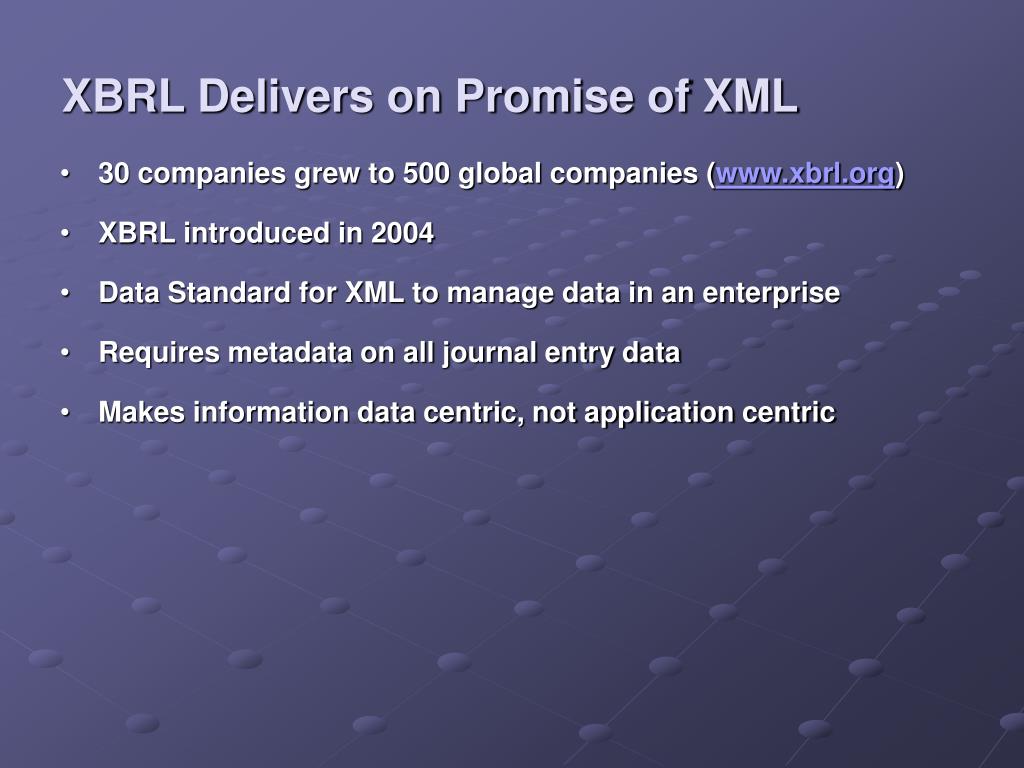 XBRL Delivers on Promise of XML

• 30 companies grew to 500 global companies (www.xbrl.org)

• XBRL introduced in 2004

• Data Standard for XML to manage data in an enterprise

• Requires metadata on all journal entry data

• Makes information data centric, not application centric